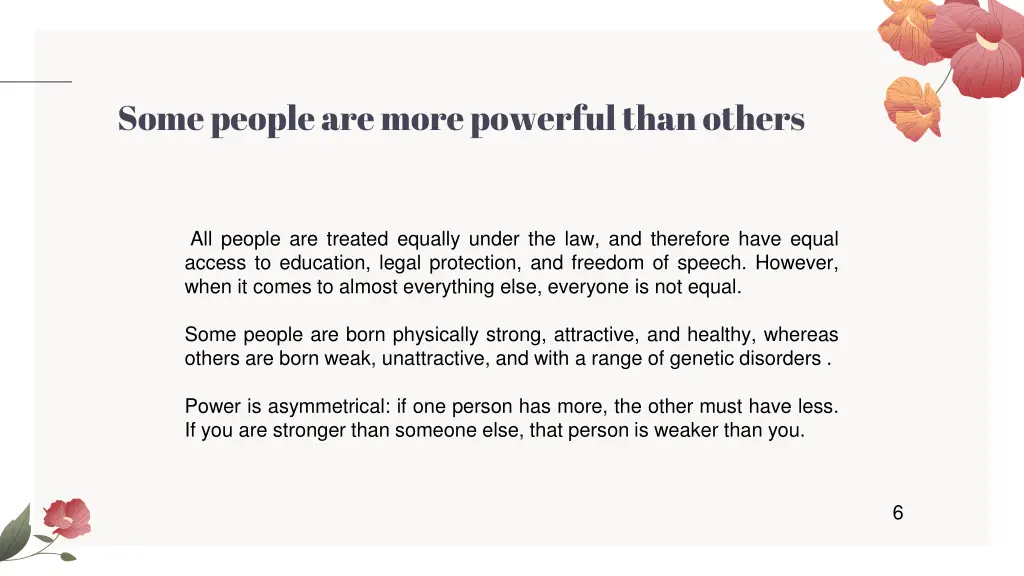 Some people are more powerful than others

All people are treated equally under the law, and therefore have equal access to education, legal protection, and freedom of speech. However, when it comes to almost everything else, everyone is not equal.

Some people are born physically strong, attractive, and healthy, whereas others are born weak, unattractive, and with a range of genetic disorders .

Power is asymmetrical: if one person has more, the other must have less. If you are stronger than someone else, that person is weaker than you.

6